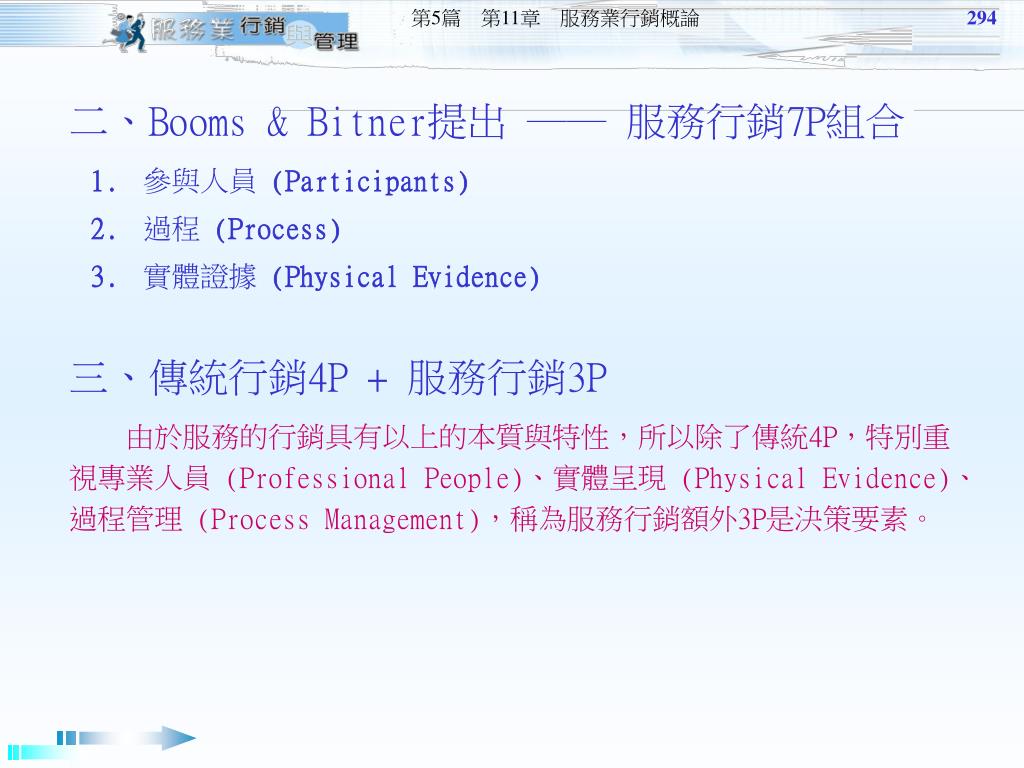 服務業行銷與管理

第5篇　第11章　服務業行銷概論

294

二、Booms & Bitner提出 —— 服務行銷7P組合

1. 參與人員 (Participants)

2. 過程 (Process)

3. 實體證據 (Physical Evidence)

三、傳統行銷4P + 服務行銷3P

由於服務的行銷具有以上的本質與特性，所以除了傳統4P，特別重視專業人員 (Professional People)、實體呈現 (Physical Evidence)、過程管理 (Process Management)，稱為服務行銷額外3P是決策要素。